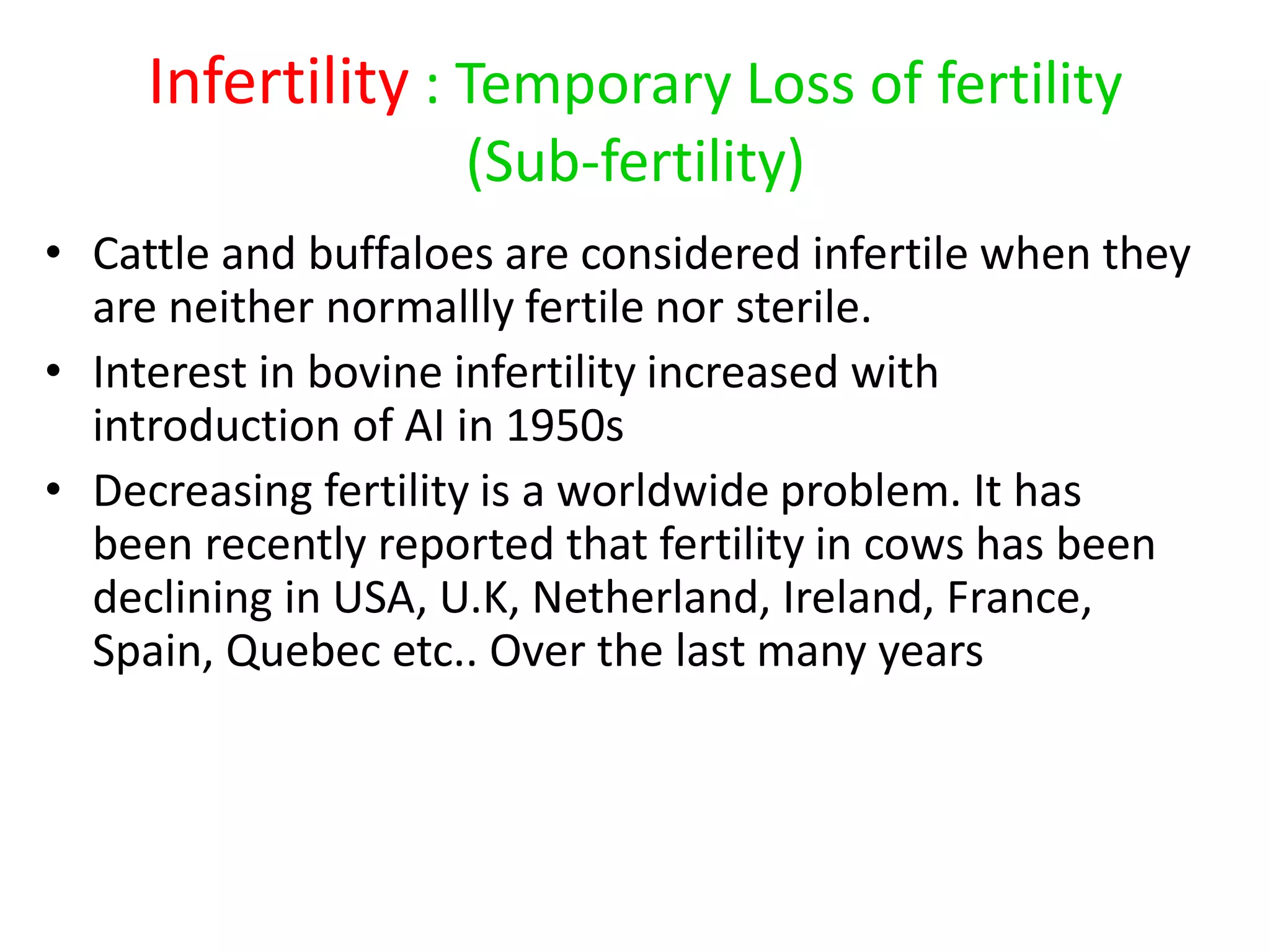 Infertility : Temporary Loss of fertility (Sub-fertility)

• Cattle and buffaloes are considered infertile when they are neither normallly fertile nor sterile.
• Interest in bovine infertility increased with introduction of AI in 1950s
• Decreasing fertility is a worldwide problem. It has been recently reported that fertility in cows has been declining in USA, U.K, Netherland, Ireland, France, Spain, Quebec etc.. Over the last many years